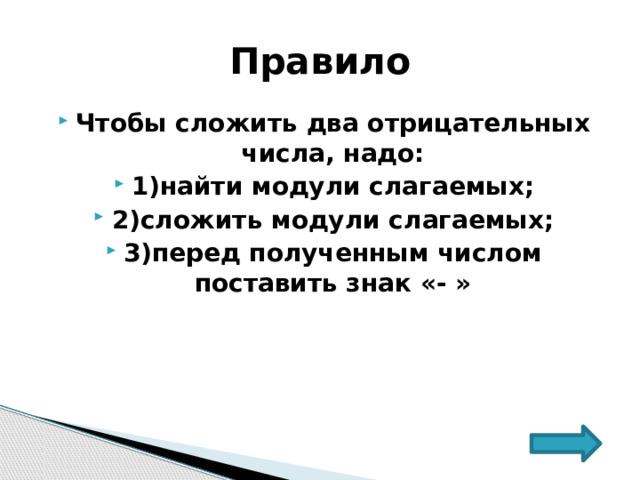 Правило

Чтобы сложить два отрицательных числа, надо:

1)найти модули слагаемых;

2)сложить модули слагаемых;

3)перед полученным числом поставить знак «- »